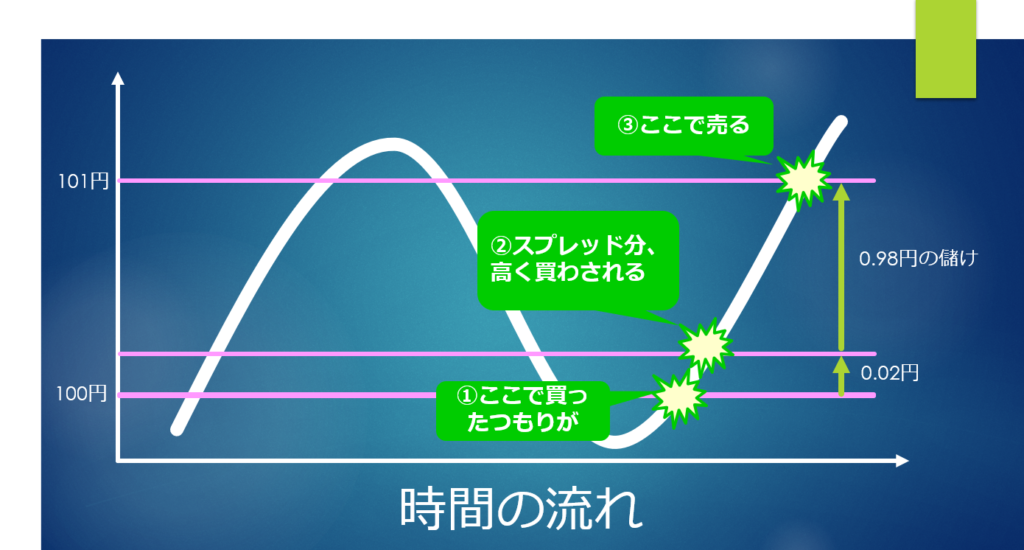 ③ここで売る

101円

②スプレッド分、高く買わされる

0.98円の儲け

0.02円

100円

①ここで買ったつもりが

時間の流れ